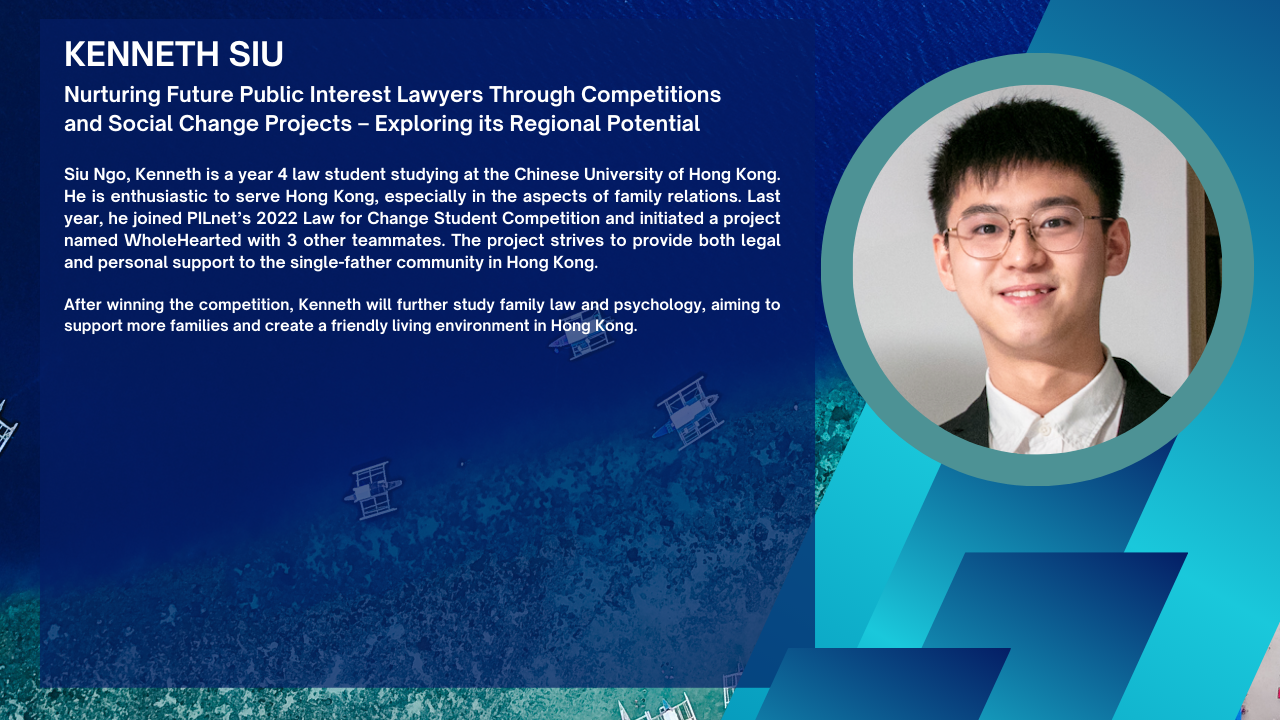 KENNETH SIU

Nurturing Future Public Interest Lawyers Through Competitions and Social Change Projects – Exploring its Regional Potential

Siu Ngo, Kenneth is a year 4 law student studying at the Chinese University of Hong Kong. He is enthusiastic to serve Hong Kong, especially in the aspects of family relations. Last year, he joined PILnet's 2022 Law for Change Student Competition and initiated a project named WholeHearted with 3 other teammates. The project strives to provide both legal and personal support to the single-father community in Hong Kong.

After winning the competition, Kenneth will further study family law and psychology, aiming to support more families and create a friendly living environment in Hong Kong.